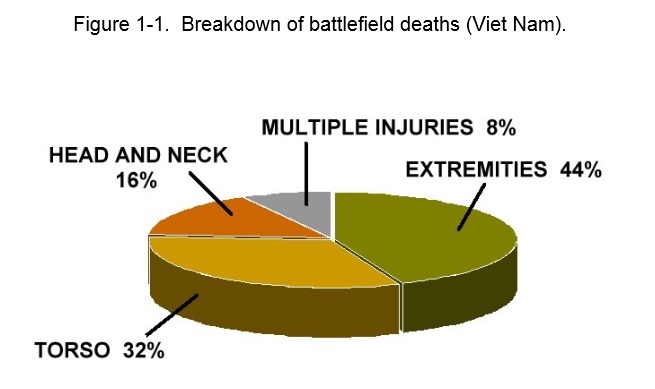 Figure 1-1. Breakdown of battlefield deaths (Viet Nam).

MULTIPLE INJURIES 8%

HEAD AND NECK 16%

EXTREMITIES 44%

TORSO 32%